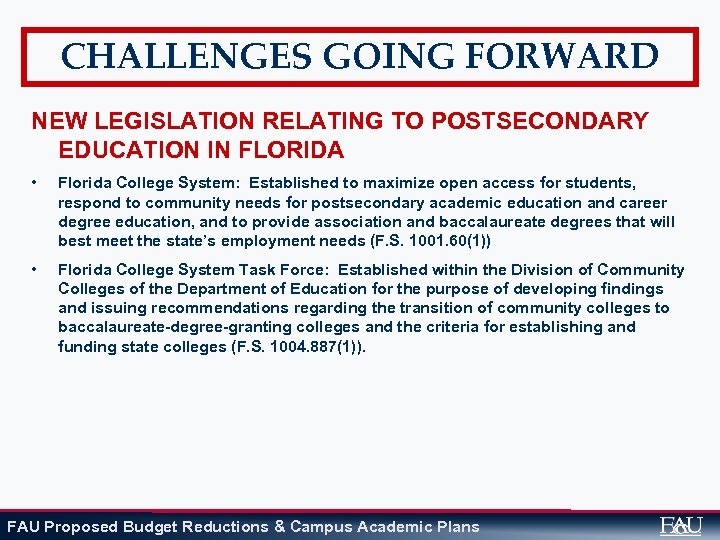 CHALLENGES GOING FORWARD

NEW LEGISLATION RELATING TO POSTSECONDARY EDUCATION IN FLORIDA

• Florida College System: Established to maximize open access for students, respond to community needs for postsecondary academic education and career degree education, and to provide association and baccalaureate degrees that will best meet the state's employment needs (F.S. 1001.60(1))

• Florida College System Task Force: Established within the Division of Community Colleges of the Department of Education for the purpose of developing findings and issuing recommendations regarding the transition of community colleges to baccalaureate-degree-granting colleges and the criteria for establishing and funding state colleges (F.S. 1004.887(1)).

FAU Proposed Budget Reductions & Campus Academic Plans

FAU